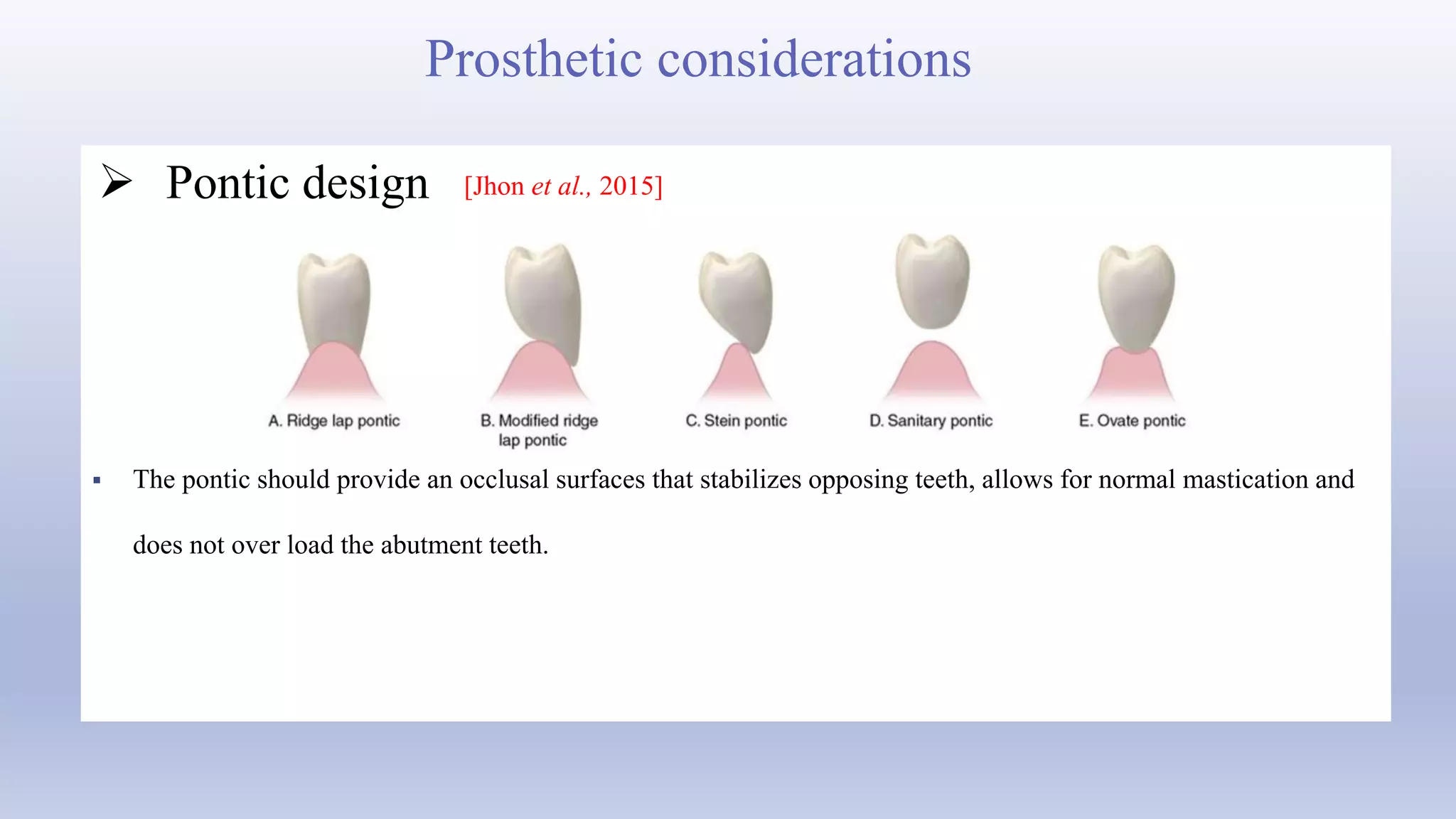 Prosthetic considerations

➢ Pontic design [Jhon et al., 2015]

A. Ridge lap pontic

B. Modified ridge lap pontic

C. Stein pontic

D. Sanitary pontic

E. Ovate pontic

▪ The pontic should provide an occlusal surfaces that stabilizes opposing teeth, allows for normal mastication and does not over load the abutment teeth.